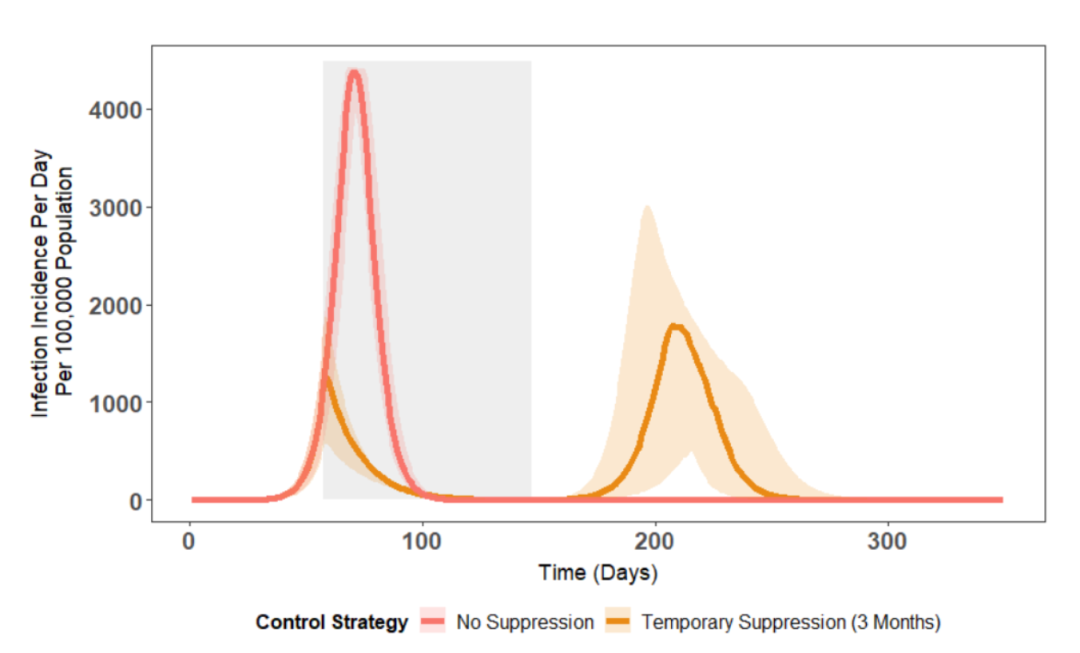 Infection Incidence Per Day
Per 100,000 Population

4000
3000
2000
1000
0

0
100
200
300

Time (Days)

Control Strategy No Suppression Temporary Suppression (3 Months)